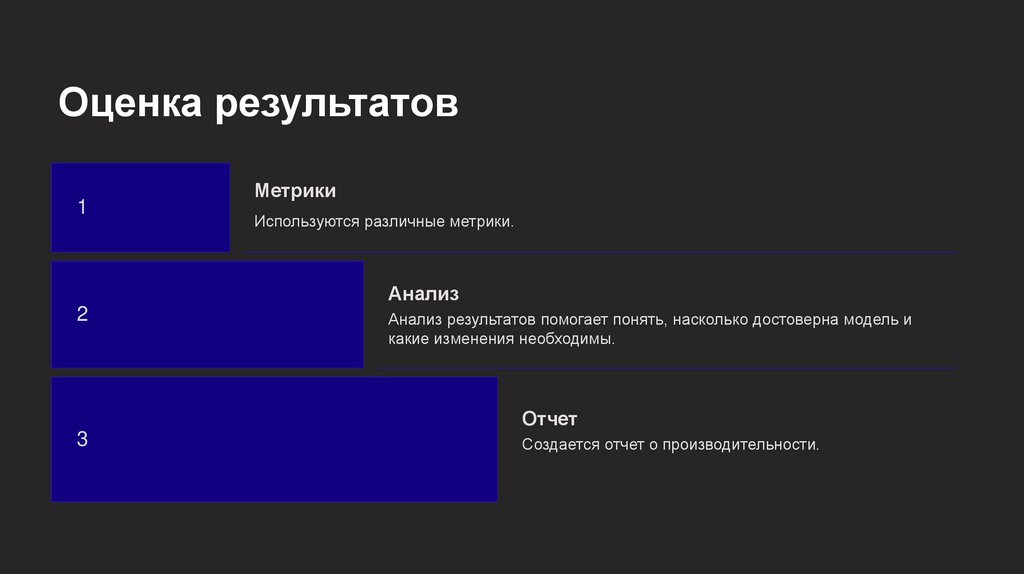 Оценка результатов

1

Метрики

Используются различные метрики.

2

Анализ

Анализ результатов помогает понять, насколько достоверна модель и какие изменения необходимы.

3

Отчет

Создается отчет о производительности.